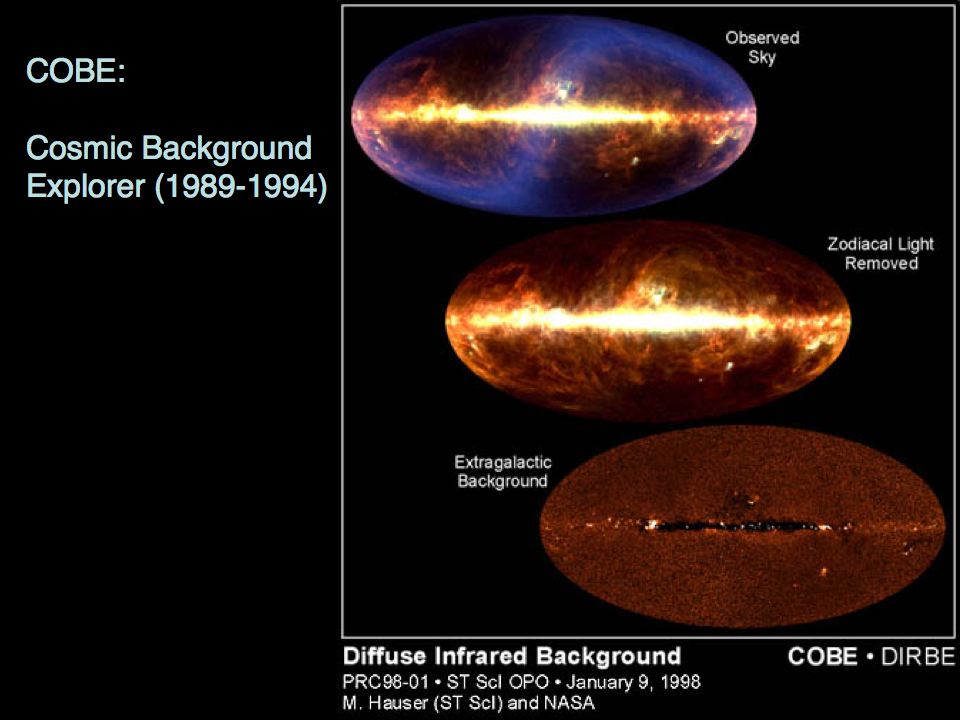 COBE:

Cosmic Background Explorer (1989-1994)

Observed Sky

Zodiacal Light Removed

Extragalactic Background

Diffuse Infrared Background

COBE • DIRBE

PRC98-01 • ST ScI OPO • January 9, 1998
M. Hauser (ST ScI) and NASA